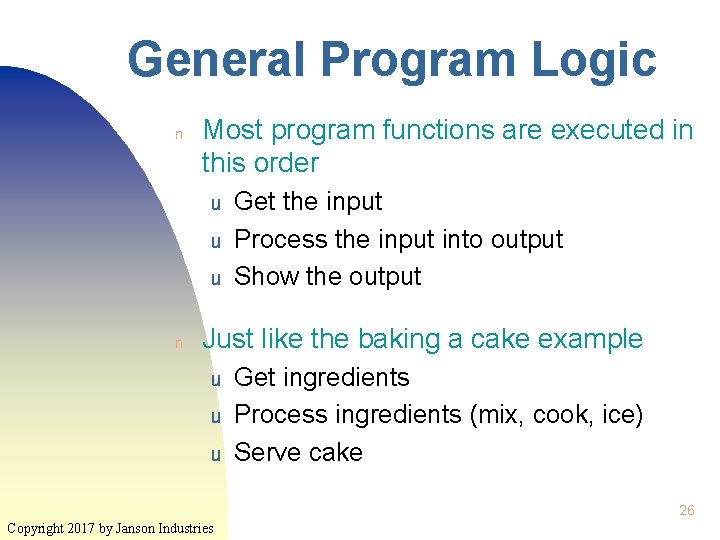 General Program Logic

n Most program functions are executed in this order

u Get the input
u Process the input into output
u Show the output

n Just like the baking a cake example

u Get ingredients
u Process ingredients (mix, cook, ice)
u Serve cake

26

Copyright 2017 by Janson Industries